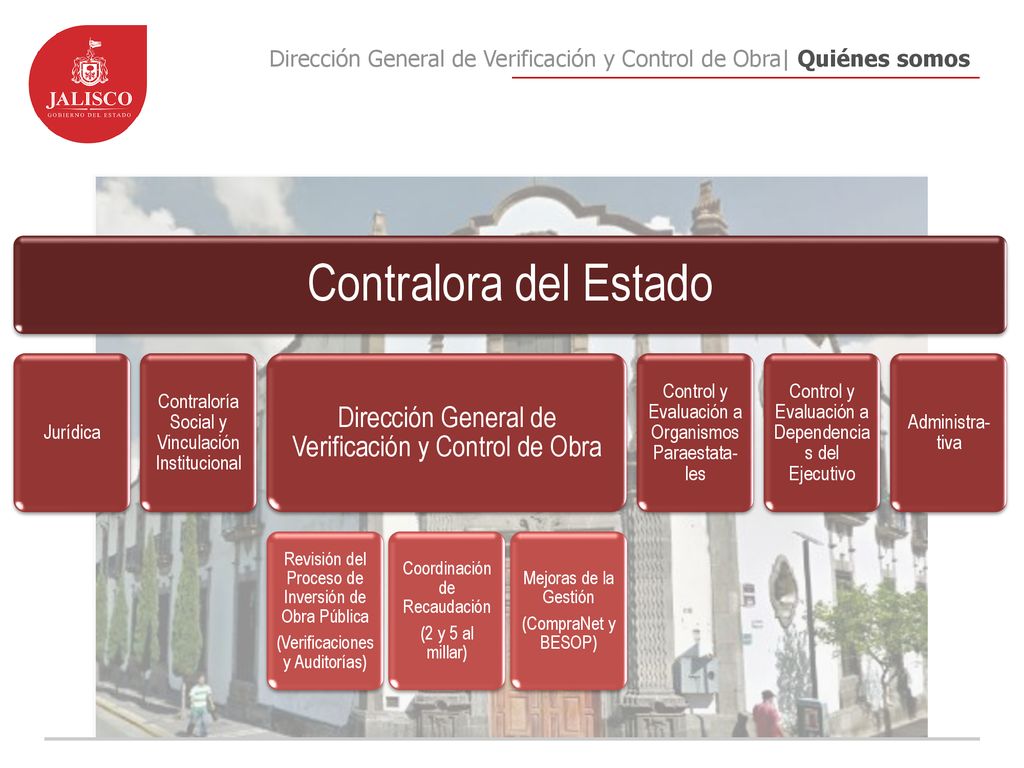 JALISCO
GOBIERNO DEL ESTADO

Dirección General de Verificación y Control de Obra| Quiénes somos

Contralora del Estado

Jurídica

Contraloría Social y Vinculación Institucional

Dirección General de Verificación y Control de Obra

Control y Evaluación a Organismos Paraestatales

Control y Evaluación a Dependencias del Ejecutivo

Administrativa

Revisión del Proceso de Inversión de Obra Pública
(Verificaciones y Auditorías)

Coordinación de Recaudación
(2 y 5 al millar)

Mejoras de la Gestión
(CompraNet y BESOP)